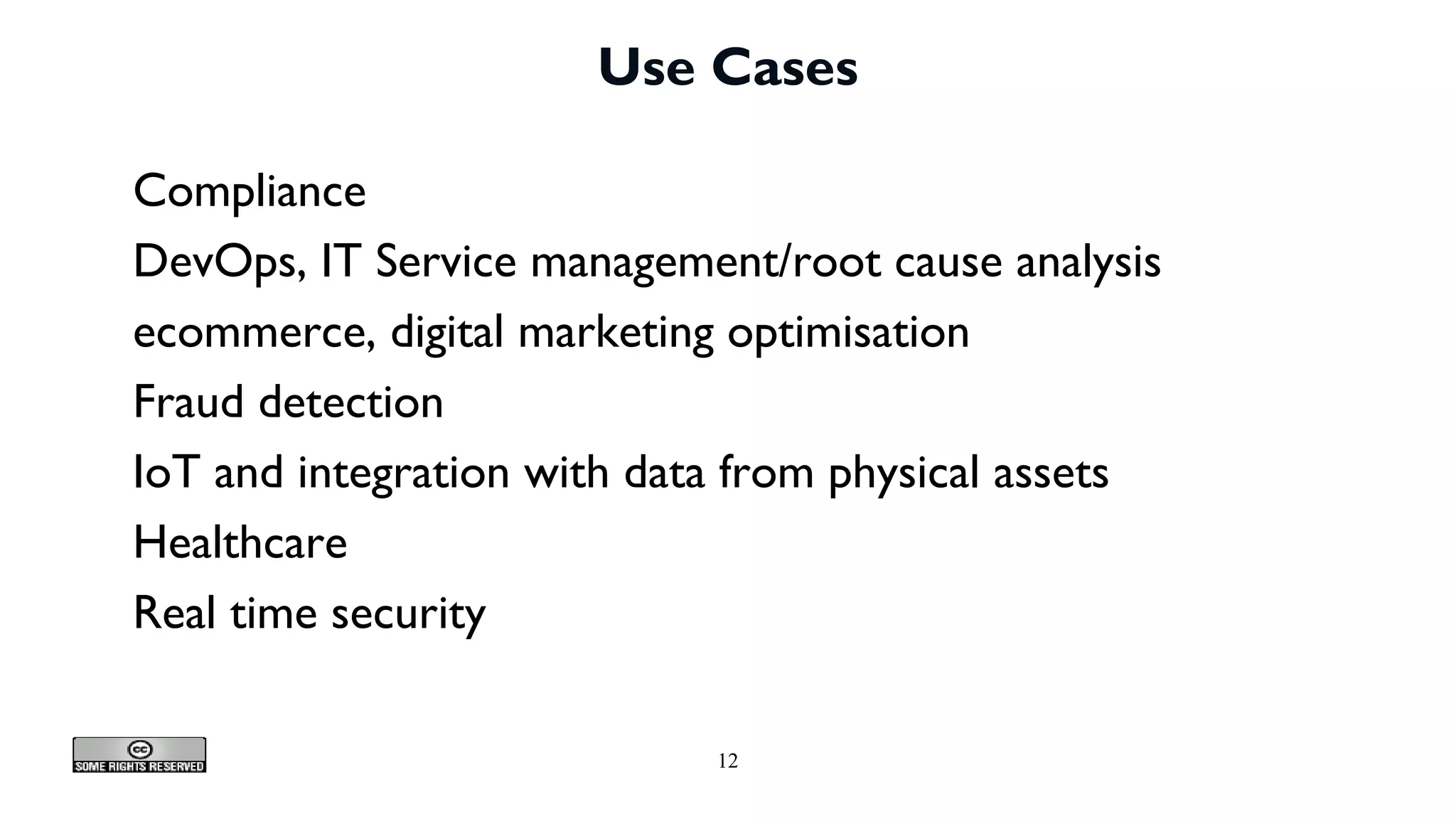 Use Cases

Compliance

DevOps, IT Service management/root cause analysis

ecommerce, digital marketing optimisation

Fraud detection

IoT and integration with data from physical assets

Healthcare

Real time security

cc SOME RIGHTS RESERVED

12